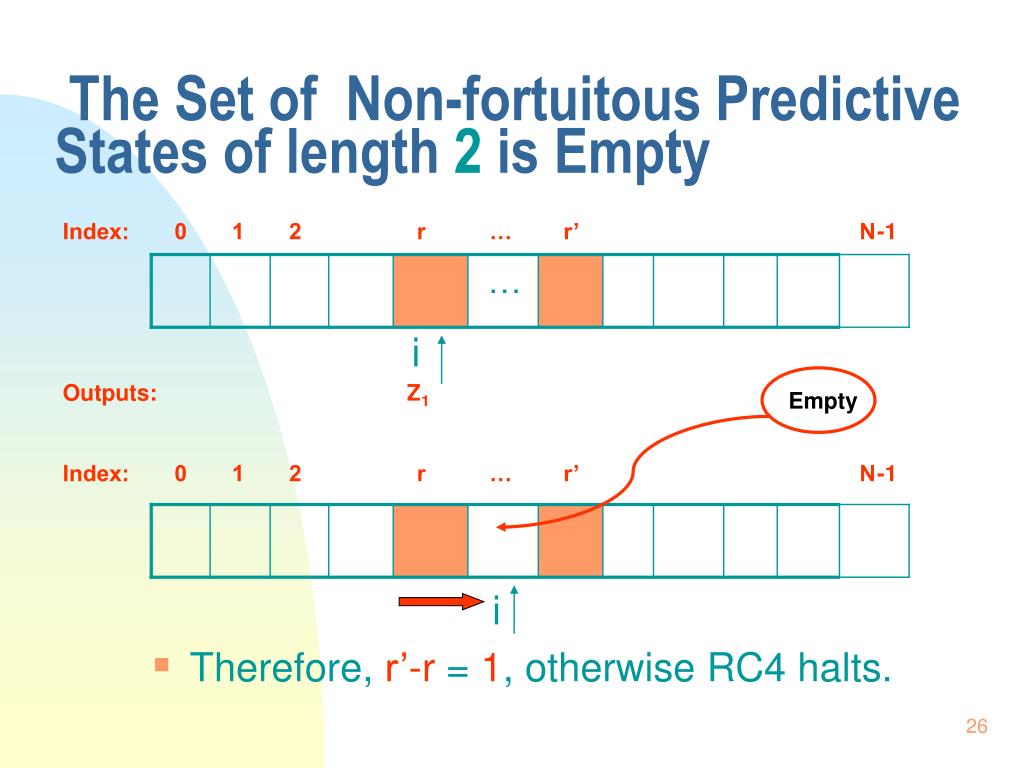 The Set of Non-fortuitous Predictive States of length 2 is Empty

Index: 0 1 2 r … r' N-1

…

i

Outputs: $Z_1$

Empty

Index: 0 1 2 r … r' N-1

i

Therefore, r'-r = 1, otherwise RC4 halts.

26